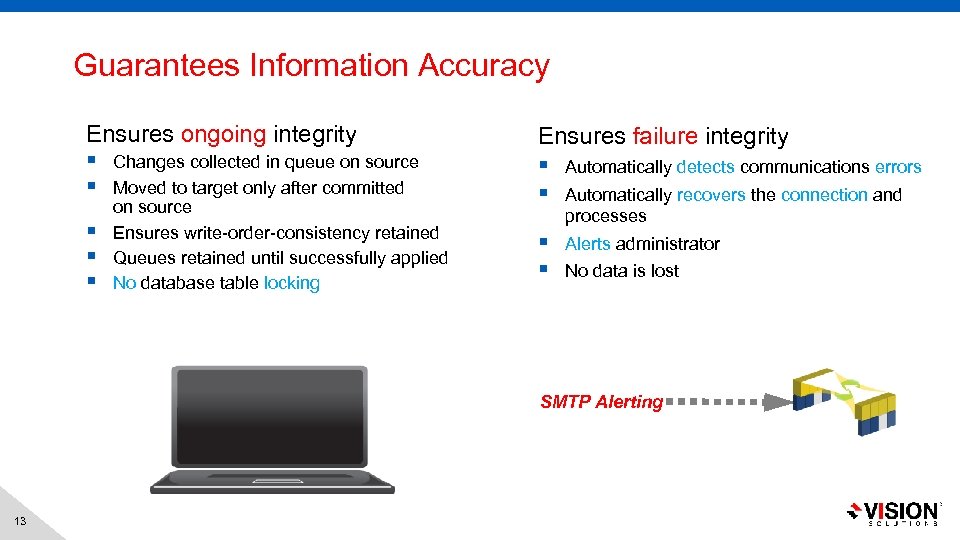 Guarantees Information Accuracy

Ensures ongoing integrity
- Changes collected in queue on source
- Moved to target only after committed on source
- Ensures write-order-consistency retained
- Queues retained until successfully applied
- No database table locking

Ensures failure integrity
- Automatically detects communications errors
- Automatically recovers the connection and processes
- Alerts administrator
- No data is lost

SMTP Alerting

13

VISION
SOLUTIONS